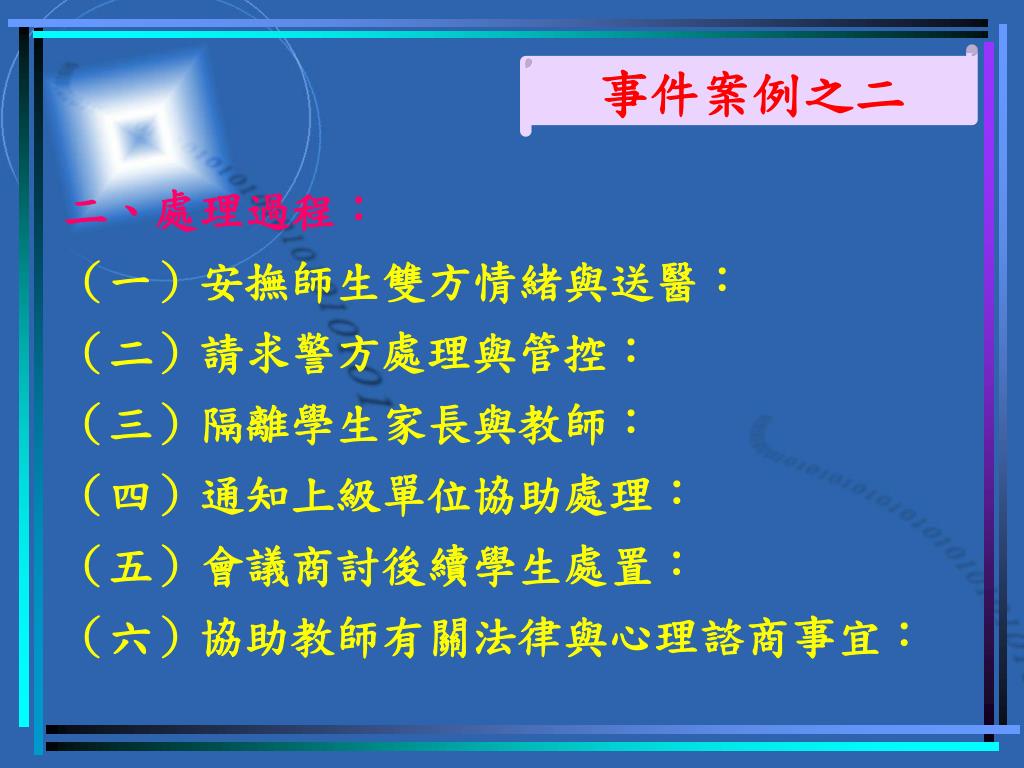 事件案例之二

二、處理過程：

（一）安撫師生雙方情緒與送醫：

（二）請求警方處理與管控：

（三）隔離學生家長與教師：

（四）通知上級單位協助處理：

（五）會議商討後續學生處置：

（六）協助教師有關法律與心理諮商事宜：